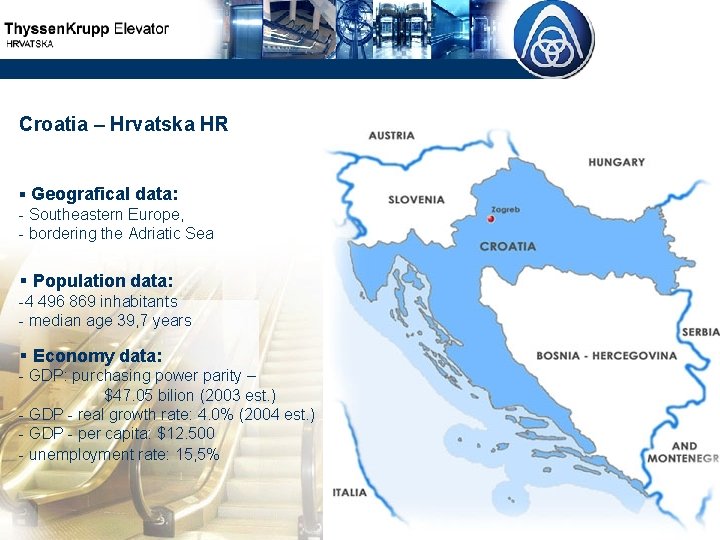 ThyssenKrupp Elevator
HRVATSKA

Croatia – Hrvatska HR

▪ Geografical data:
- Southeastern Europe,
- bordering the Adriatic Sea

▪ Population data:
-4 496 869 inhabitants
- median age 39,7 years

▪ Economy data:
- GDP: purchasing power parity – $47.05 bilion (2003 est.)
- GDP - real growth rate: 4.0% (2004 est.)
- GDP - per capita: $12.500
- unemployment rate: 15,5%

AUSTRIA
HUNGARY
SLOVENIA
Zagreb
CROATIA
SERBIA
BOSNIA - HERCEGOVINA
AND
MONTENEGR
ITALIA